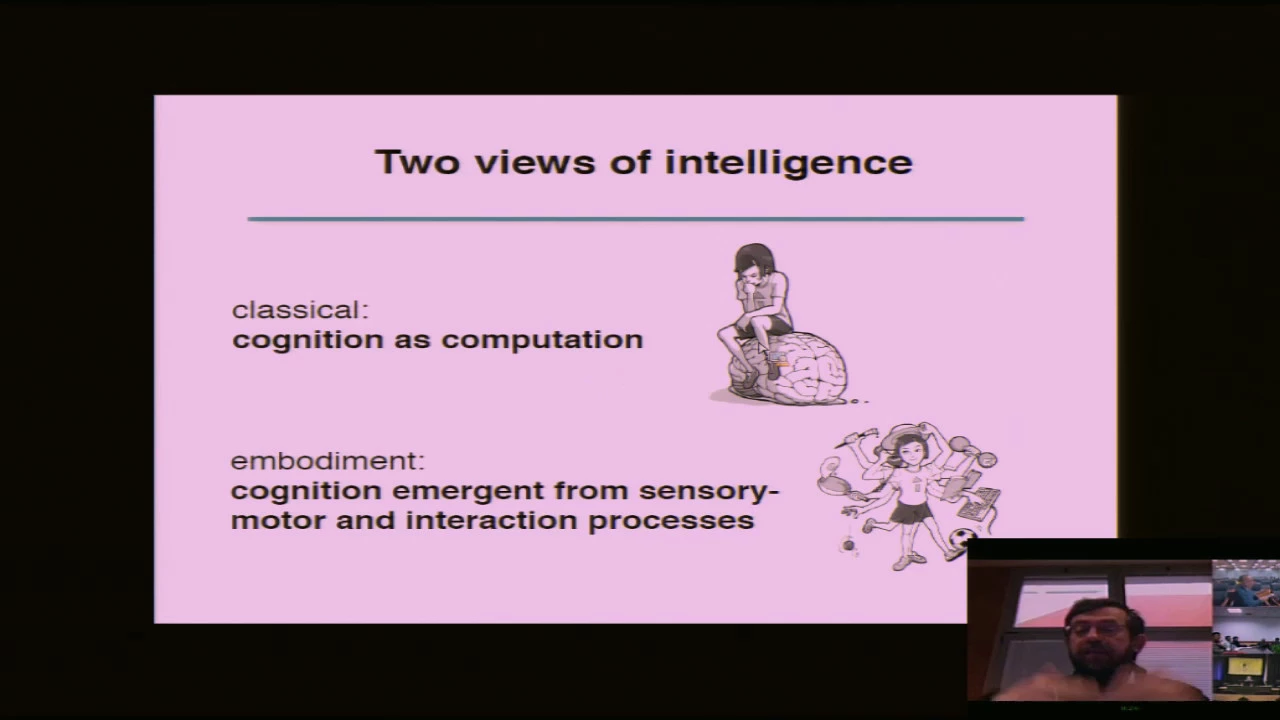 Two views of intelligence

classical:
cognition as computation

embodiment:
cognition emergent from sensory-motor and interaction processes